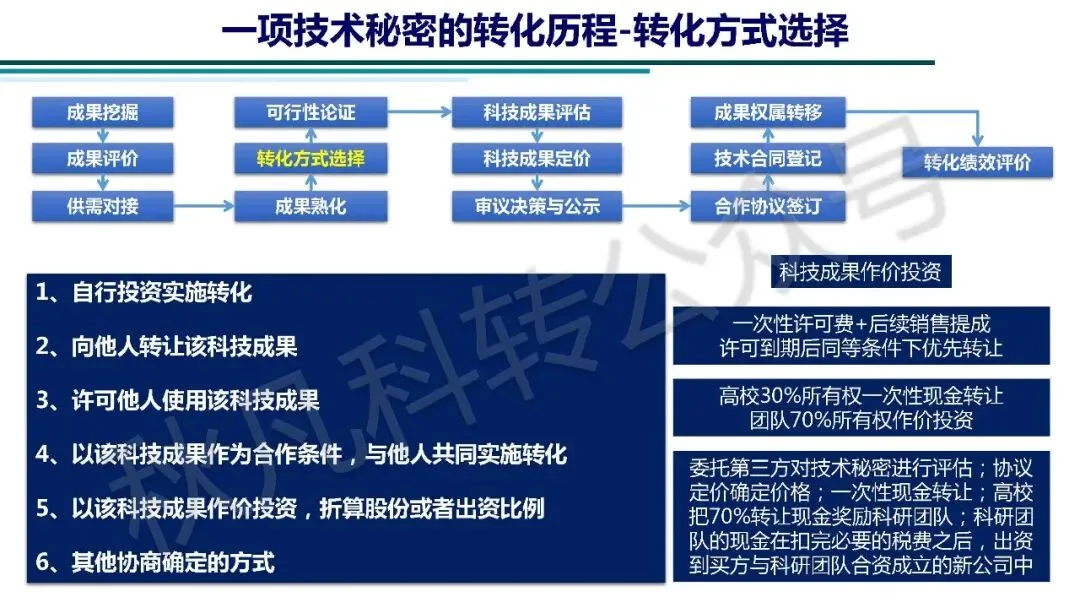 一项技术秘密的转化历程-转化方式选择

成果挖掘
成果评价
供需对接

可行性论证
转化方式选择
成果熟化

科技成果评估
科技成果定价
审议决策与公示

成果权属转移
技术合同登记
合作协议签订

转化绩效评价

1、自行投资实施转化

2、向他人转让该科技成果

3、许可他人使用该科技成果

4、以该科技成果作为合作条件，与他人共同实施转化

5、以该科技成果作价投资，折算股份或者出资比例

6、其他协商确定的方式

科技成果作价投资

一次性许可费+后续销售提成
许可到期后同等条件下优先转让

高校30%所有权一次性现金转让
团队70%所有权作价投资

委托第三方对技术秘密进行评估；协议定价确定价格；一次性现金转让；高校把70%转让现金奖励科研团队；科研团队的现金在扣完必要的税费之后，出资到买方与科研团队合资成立的新公司中

秋风科转公众号